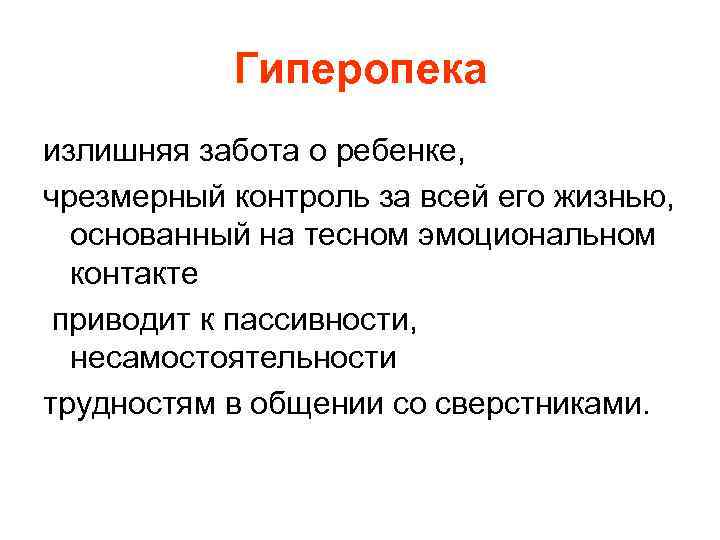 Гиперопека

излишняя забота о ребенке,

чрезмерный контроль за всей его жизнью, основанный на тесном эмоциональном контакте

приводит к пассивности, несамостоятельности

трудностям в общении со сверстниками.